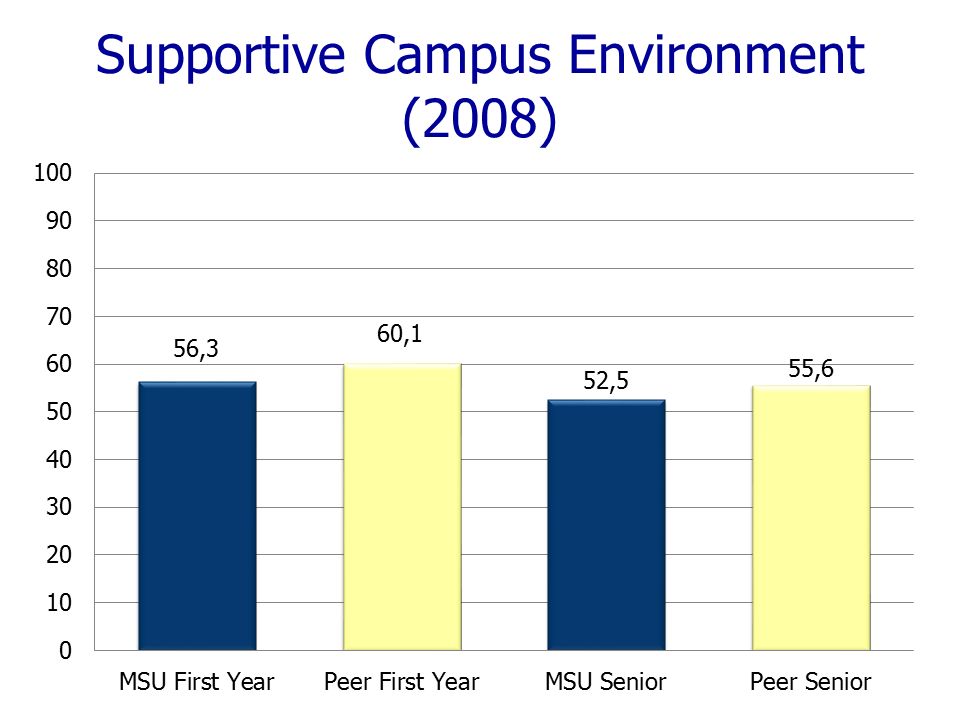 Supportive Campus Environment (2008)

100
90
80
70
60
50
40
30
20
10
0

56,3
60,1
52,5
55,6

MSU First Year
Peer First Year
MSU Senior
Peer Senior